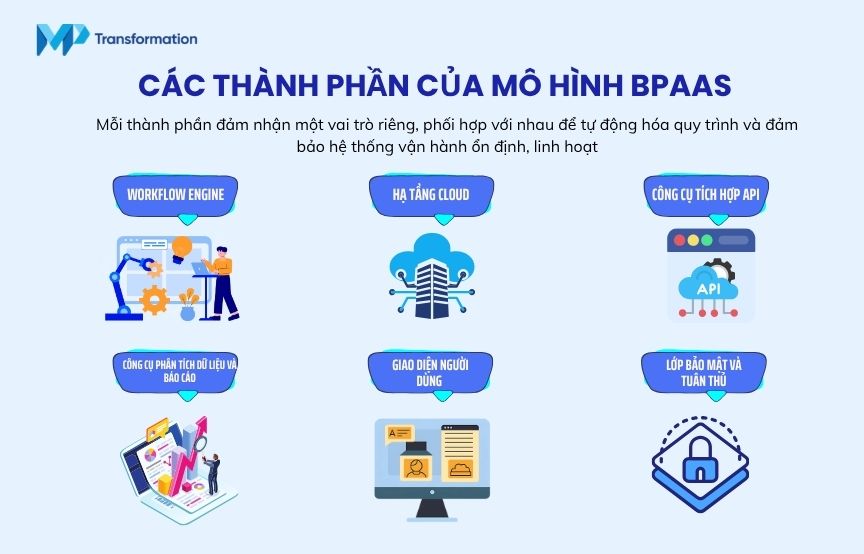 MP Transformation

CÁC THÀNH PHẦN CỦA MÔ HÌNH BPAAS

Mỗi thành phần đảm nhận một vai trò riêng, phối hợp với nhau để tự động hóa quy trình và đảm bảo hệ thống vận hành ổn định, linh hoạt

WORKFLOW ENGINE

HẠ TẦNG CLOUD

CÔNG CỤ TÍCH HỢP API

API

CÔNG CỤ PHÂN TÍCH DỮ LIỆU VÀ BÁO CÁO

GIAO DIỆN NGƯỜI DÙNG

A

LỚP BẢO MẬT VÀ TUÂN THỦ